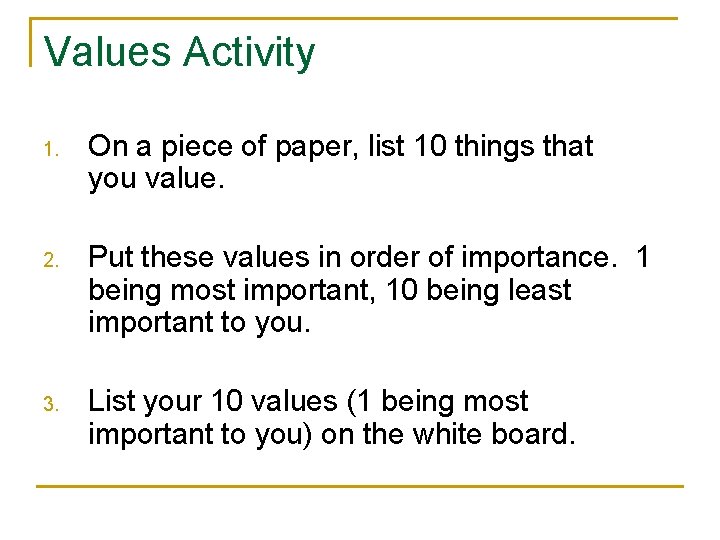 Values Activity

1. On a piece of paper, list 10 things that you value.

2. Put these values in order of importance. 1 being most important, 10 being least important to you.

3. List your 10 values (1 being most important to you) on the white board.